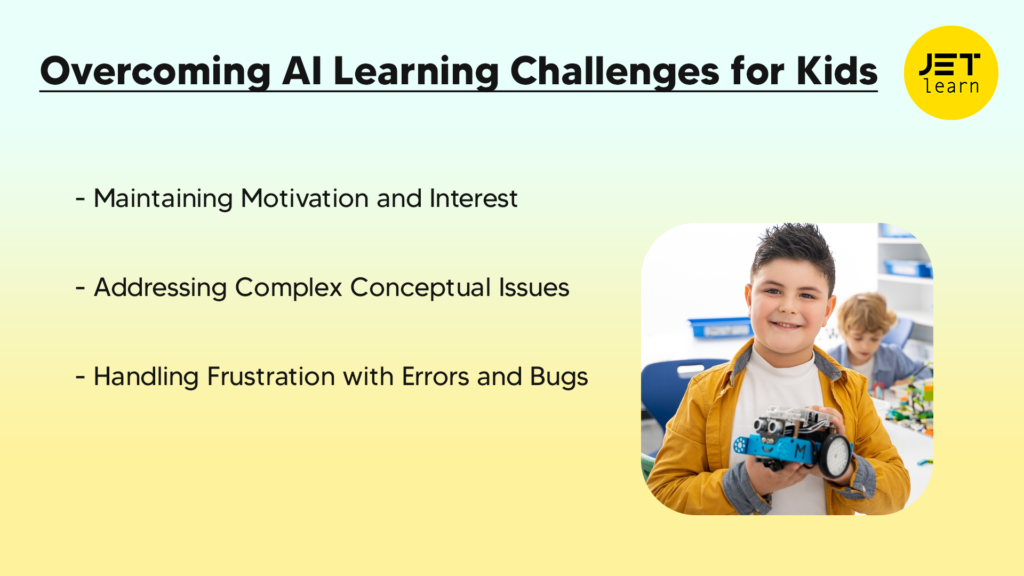 Overcoming AI Learning Challenges for Kids

JET learn

- Maintaining Motivation and Interest

- Addressing Complex Conceptual Issues

- Handling Frustration with Errors and Bugs